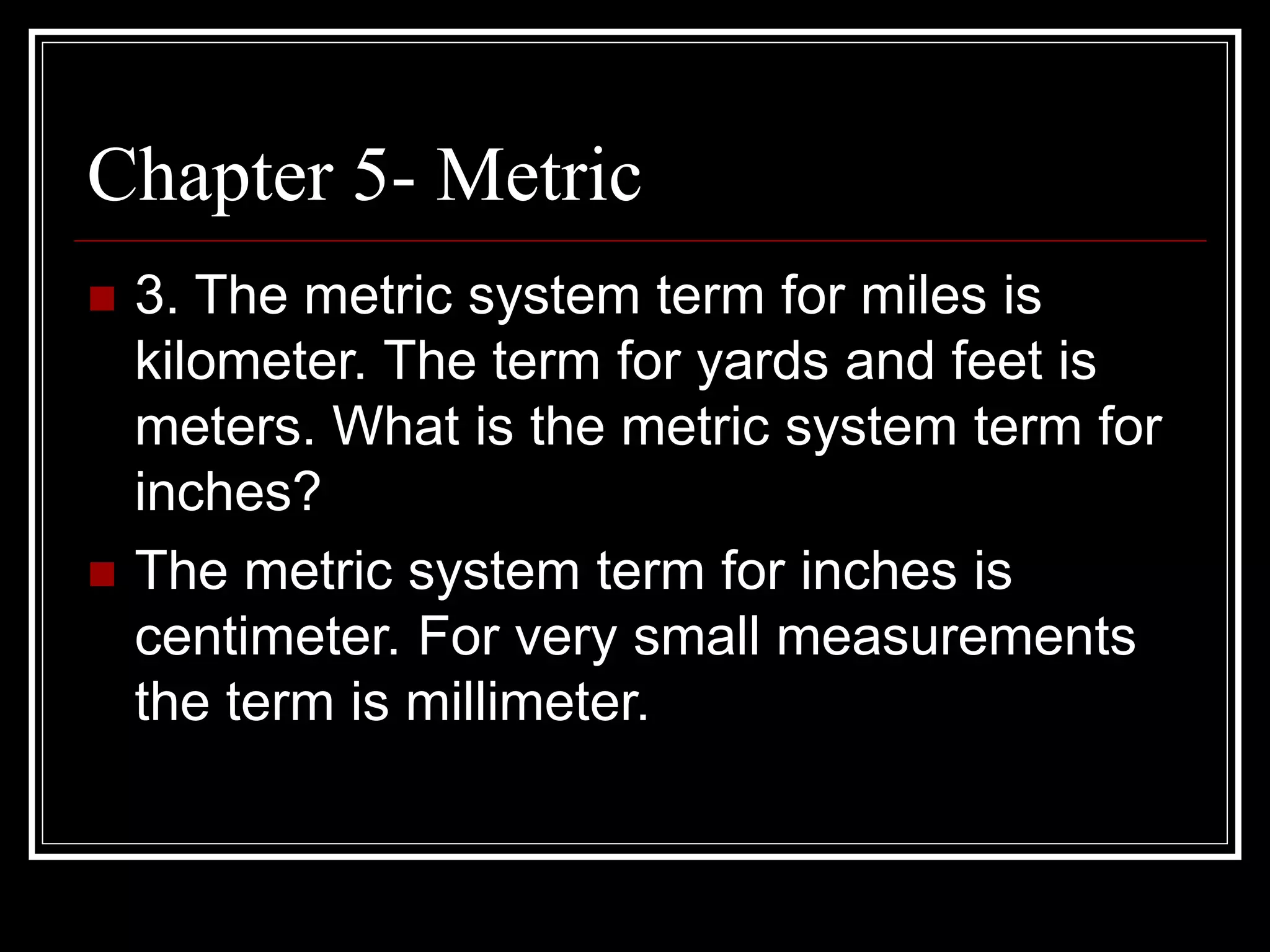 Chapter 5- Metric

3. The metric system term for miles is kilometer. The term for yards and feet is meters. What is the metric system term for inches?

The metric system term for inches is centimeter. For very small measurements the term is millimeter.